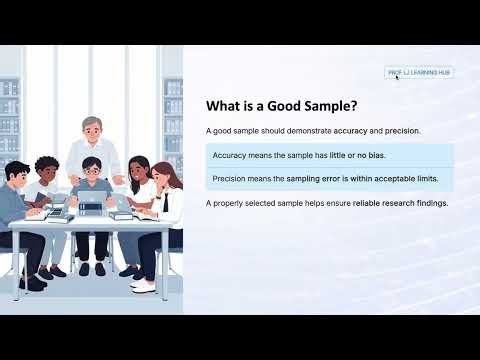 PROF LJ LEARNING HUB

What is a Good Sample?

A good sample should demonstrate accuracy and precision.

Accuracy means the sample has little or no bias.

Precision means the sampling error is within acceptable limits.

A properly selected sample helps ensure reliable research findings.